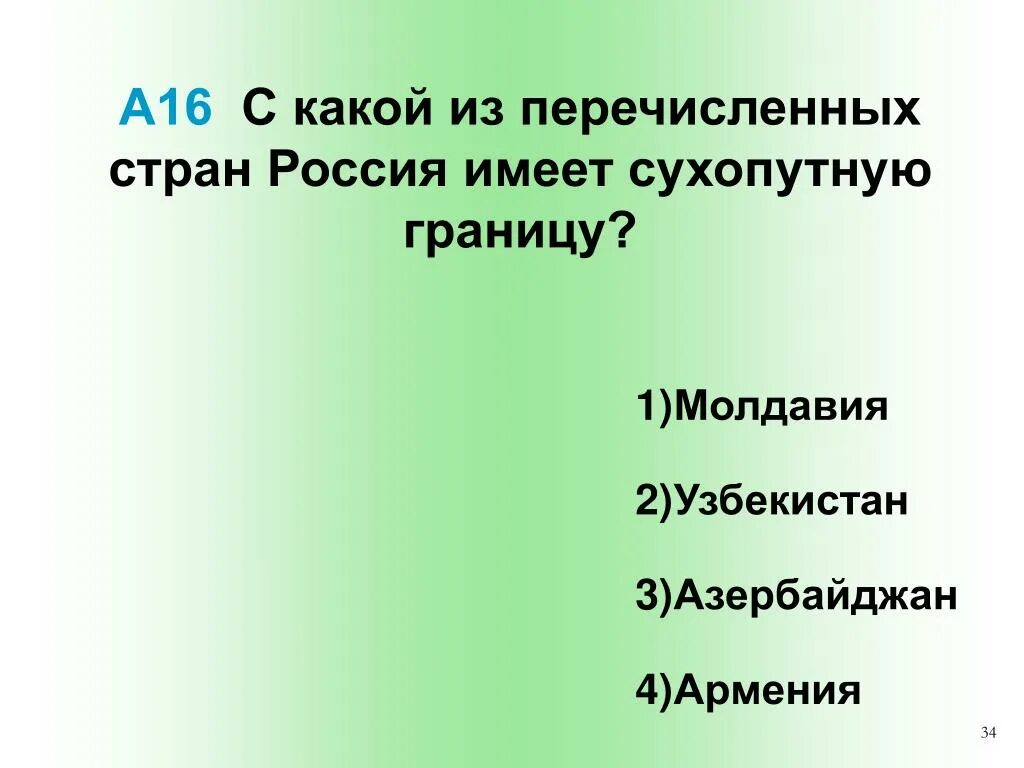 А16 С какой из перечисленных стран Россия имеет сухопутную границу?

1)Молдавия

2)Узбекистан

3)Азербайджан

4)Армения

34